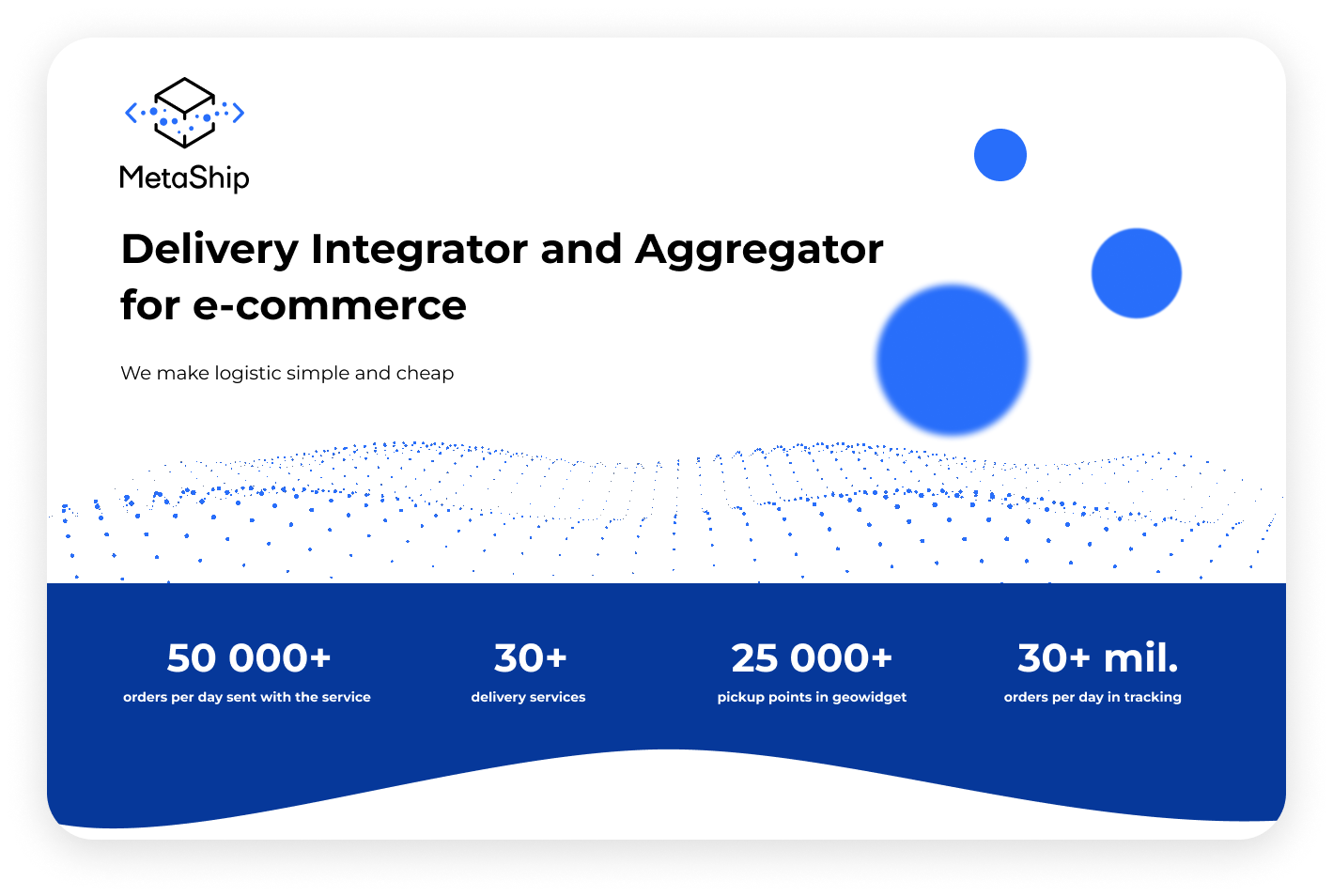 MetaShip

Delivery Integrator and Aggregator for e-commerce

We make logistic simple and cheap

50 000+
orders per day sent with the service

30+
delivery services

25 000+
pickup points in geowidget

30+ mil.
orders per day in tracking